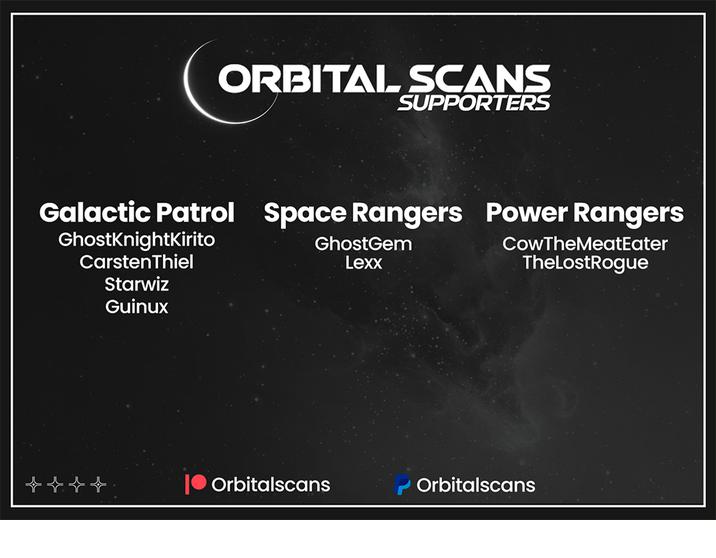 ORBITAL SCANS
SUPPORTERS

Galactic Patrol
GhostKnightKirito
CarstenThiel
Starwiz
Guinux

Space Rangers
GhostGem
Lexx

Power Rangers
CowTheMeatEater
TheLostRogue

Orbitalscans

Orbitalscans